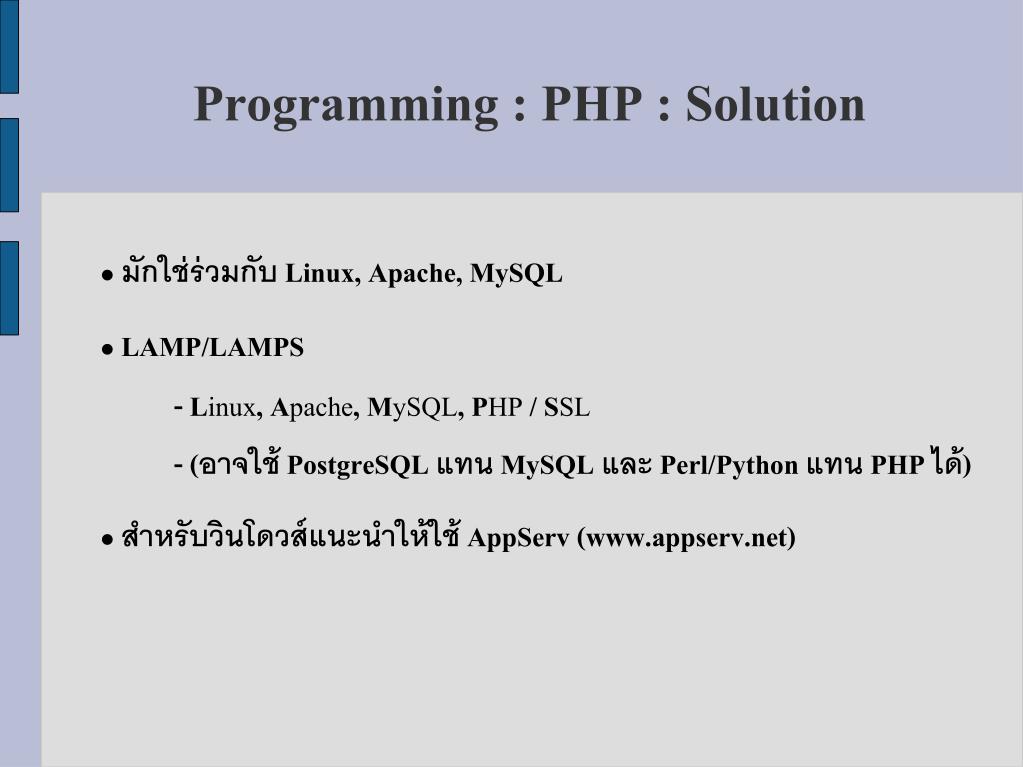 Programming : PHP : Solution

● มักใช้ร่วมกับ Linux, Apache, MySQL

● LAMP/LAMPS

- Linux, Apache, MySQL, PHP / SSL

- (อาจใช้ PostgreSQL แทน MySQL และ Perl/Python แทน PHP ได้)

● สำหรับวินโดวส์แนะนำให้ใช้ AppServ (www.appserv.net)